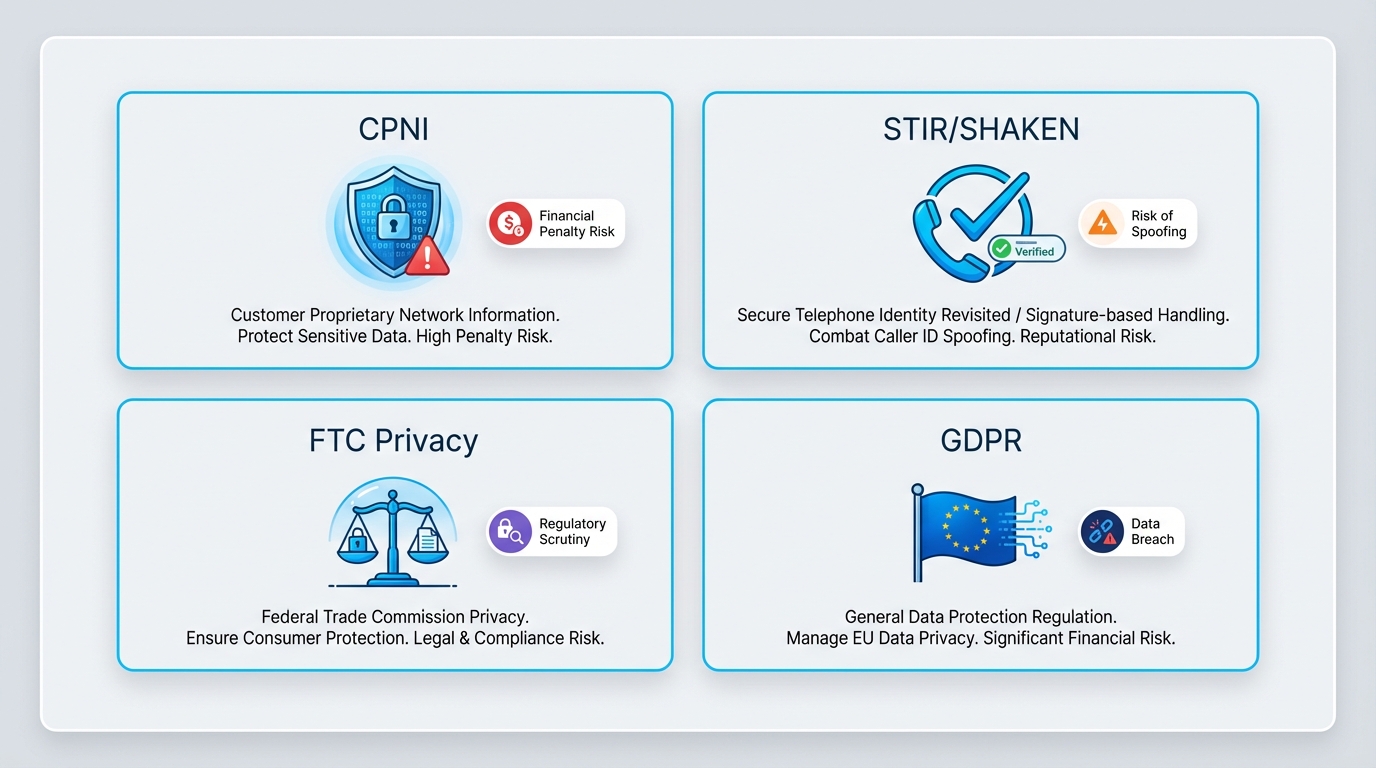 CPNI

Financial Penalty Risk

Customer Proprietary Network Information. Protect Sensitive Data. High Penalty Risk.

STIR/SHAKEN

Verified

Risk of Spoofing

Secure Telephone Identity Revisited / Signature-based Handling. Combat Caller ID Spoofing. Reputational Risk.

FTC Privacy

Regulatory Scrutiny

Federal Trade Commission Privacy. Ensure Consumer Protection. Legal & Compliance Risk.

GDPR

Data Breach

General Data Protection Regulation. Manage EU Data Privacy. Significant Financial Risk.